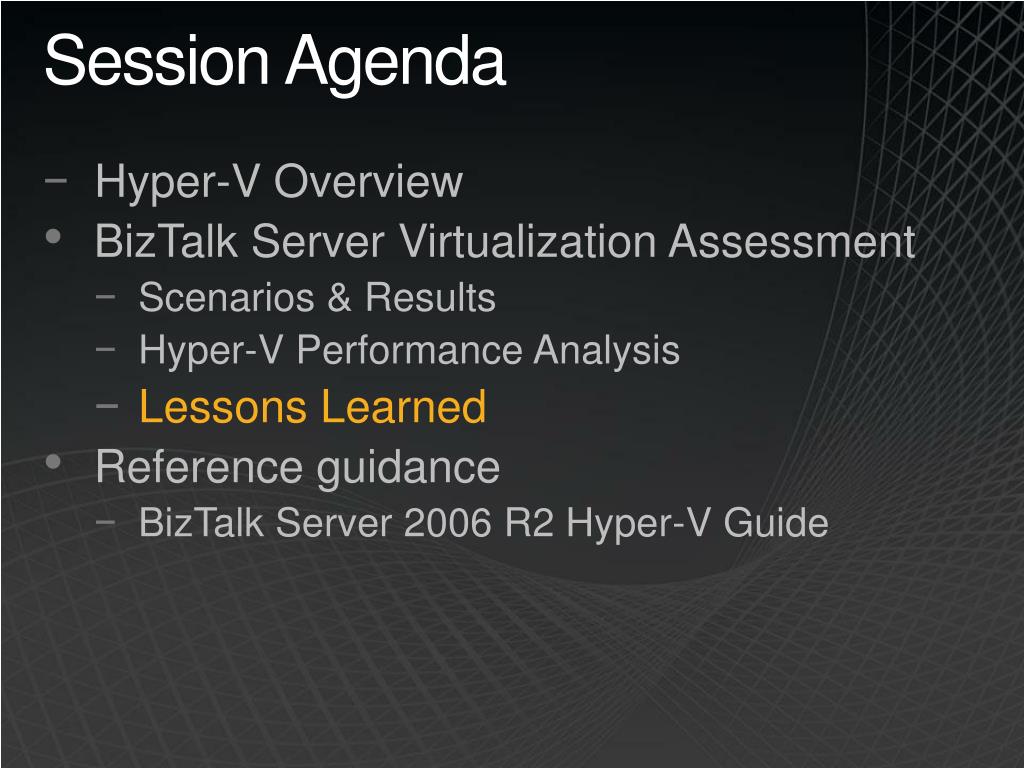 Session Agenda

– Hyper-V Overview
• BizTalk Server Virtualization Assessment
– Scenarios & Results
– Hyper-V Performance Analysis
– Lessons Learned
• Reference guidance
– BizTalk Server 2006 R2 Hyper-V Guide